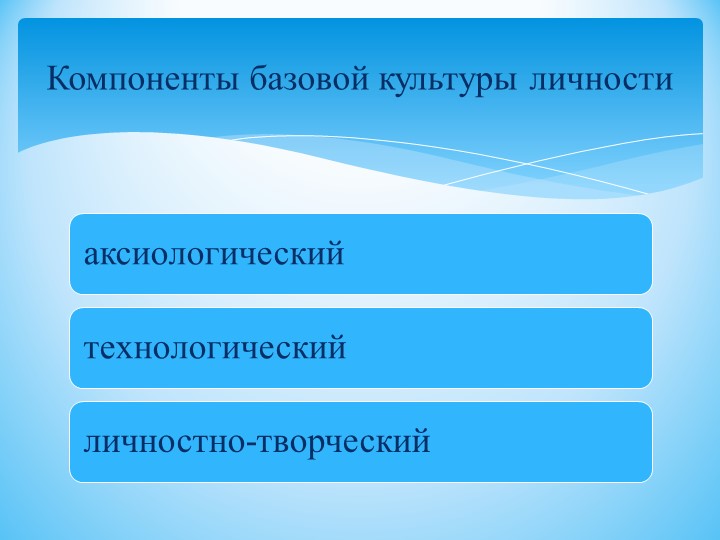 Компоненты базовой культуры личности

аксиологический

технологический

личностно-творческий